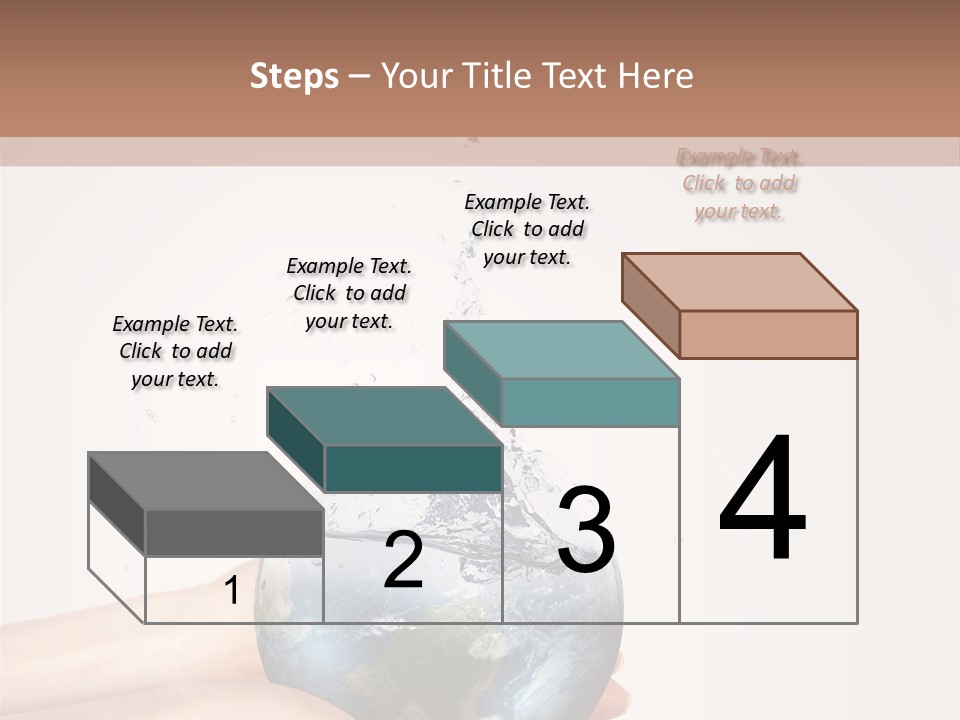 Steps – Your Title Text Here

Example Text. Click to add your text.

Example Text. Click to add your text.

Example Text. Click to add your text.

Example Text. Click to add your text.

1

2

3

4